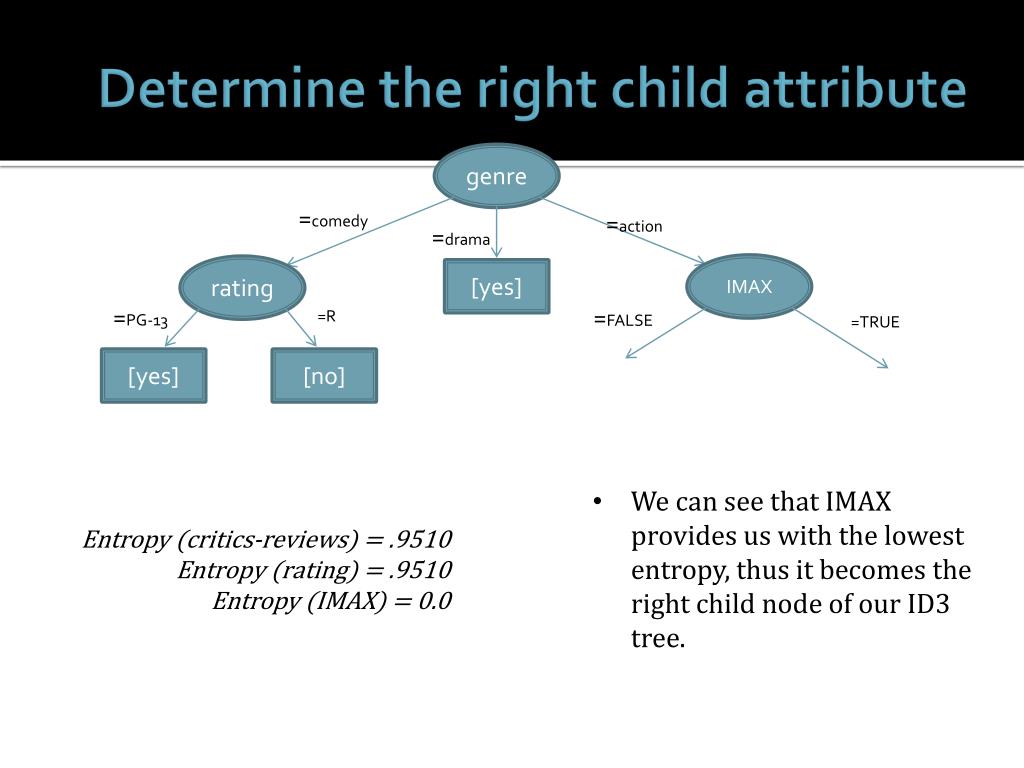 Determine the right child attribute

genre

=comedy

=drama

=action

rating

[yes]

IMAX

=PG-13

=R

=FALSE

=TRUE

[yes]

[no]

Entropy (critics-reviews) = .9510
Entropy (rating) = .9510
Entropy (IMAX) = 0.0

• We can see that IMAX provides us with the lowest entropy, thus it becomes the right child node of our ID3 tree.